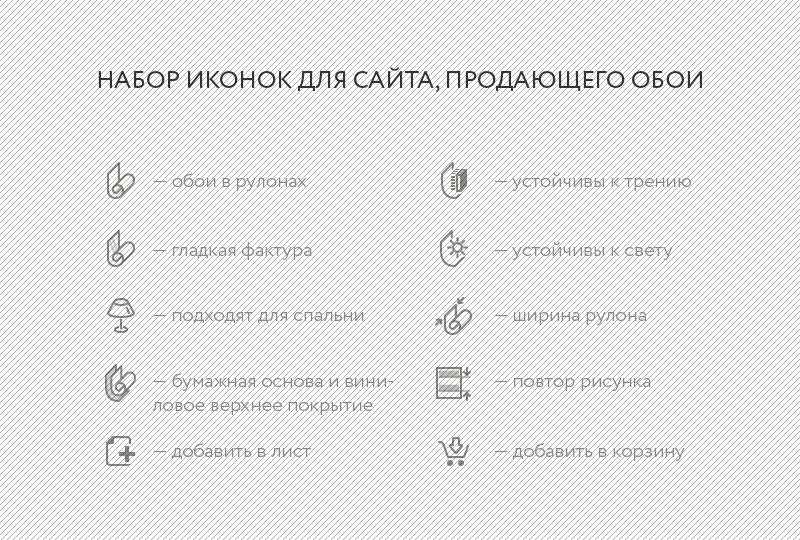 НАБОР ИКОНОК ДЛЯ САЙТА, ПРОДАЮЩЕГО ОБОИ

— обои в рулонах

— гладкая фактура

— подходят для спальни

— бумажная основа и виниловое верхнее покрытие

— добавить в лист

— устойчивы к трению

— устойчивы к свету

— ширина рулона

— повтор рисунка

— добавить в корзину